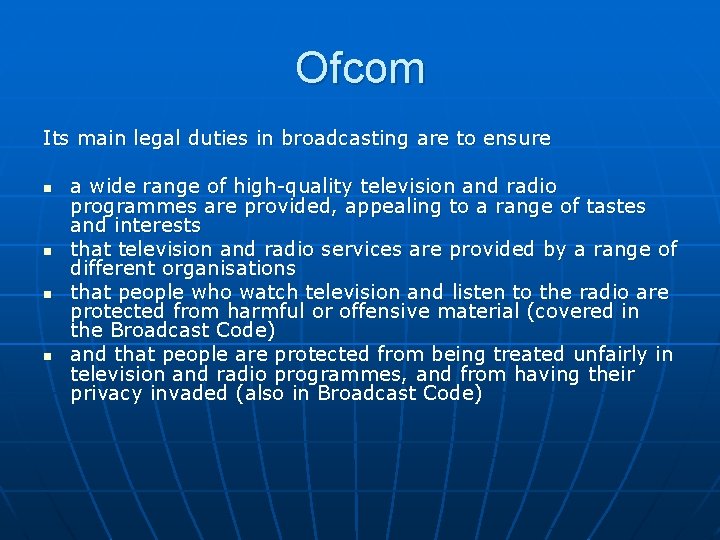 Ofcom

Its main legal duties in broadcasting are to ensure

- a wide range of high-quality television and radio programmes are provided, appealing to a range of tastes and interests
- that television and radio services are provided by a range of different organisations
- that people who watch television and listen to the radio are protected from harmful or offensive material (covered in the Broadcast Code)
- and that people are protected from being treated unfairly in television and radio programmes, and from having their privacy invaded (also in Broadcast Code)